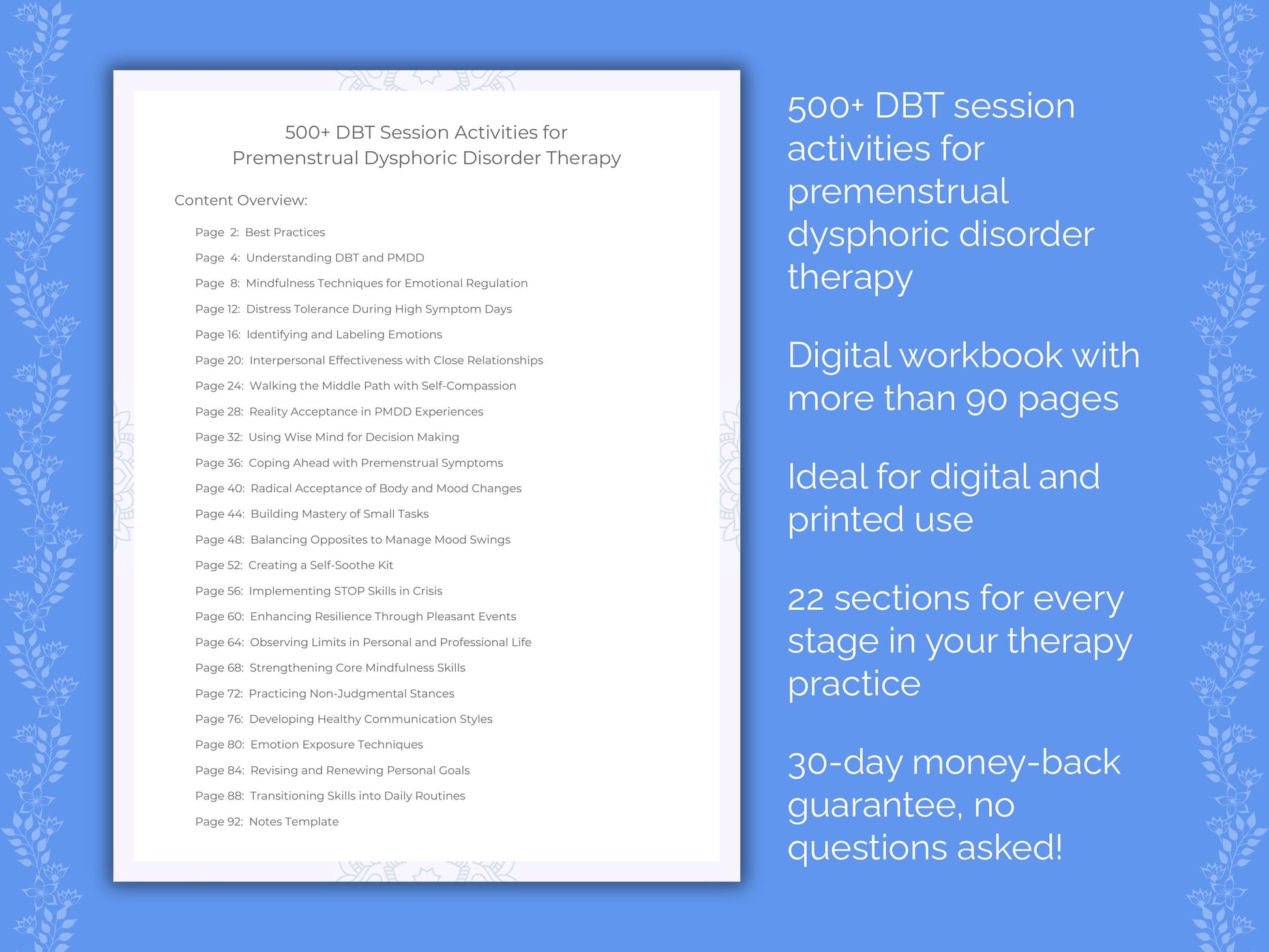 500+ DBT Session Activities for
Premenstrual Dysphoric Disorder Therapy

Content Overview:

Page 2: Best Practices
Page 4: Understanding DBT and PMDD
Page 8: Mindfulness Techniques for Emotional Regulation
Page 12: Distress Tolerance During High Symptom Days
Page 16: Identifying and Labeling Emotions
Page 20: Interpersonal Effectiveness with Close Relationships
Page 24: Walking the Middle Path with Self-Compassion
Page 28: Reality Acceptance in PMDD Experiences
Page 32: Using Wise Mind for Decision Making
Page 36: Coping Ahead with Premenstrual Symptoms
Page 40: Radical Acceptance of Body and Mood Changes
Page 44: Building Mastery of Small Tasks
Page 48: Balancing Opposites to Manage Mood Swings
Page 52: Creating a Self-Soothe Kit
Page 56: Implementing STOP Skills in Crisis
Page 60: Enhancing Resilience Through Pleasant Events
Page 64: Observing Limits in Personal and Professional Life
Page 68: Strengthening Core Mindfulness Skills
Page 72: Practicing Non-Judgmental Stances
Page 76: Developing Healthy Communication Styles
Page 80: Emotion Exposure Techniques
Page 84: Revising and Renewing Personal Goals
Page 88: Transitioning Skills into Daily Routines
Page 92: Notes Template

500+ DBT session activities for premenstrual dysphoric disorder therapy

Digital workbook with more than 90 pages

Ideal for digital and printed use

22 sections for every stage in your therapy practice

30-day money-back guarantee, no questions asked!